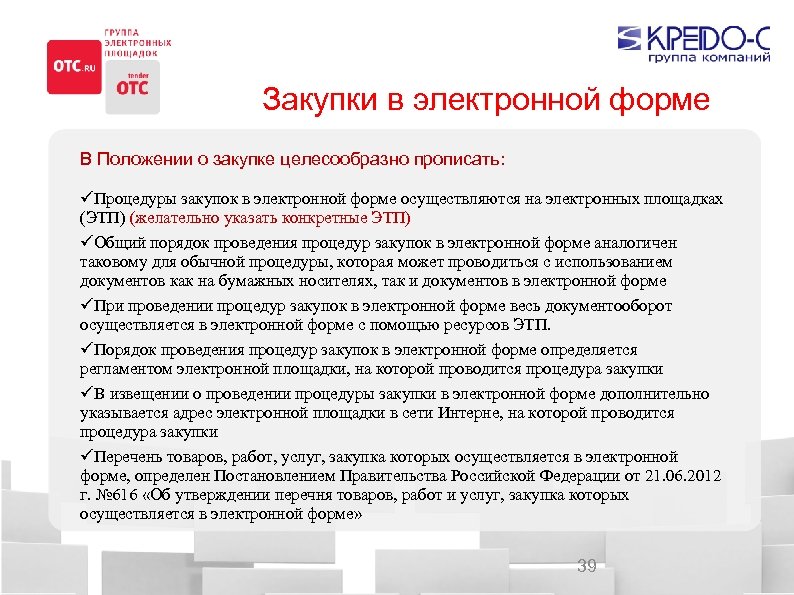 OTC.RU

ГРУППА ЭЛЕКТРОННЫХ ПЛОЩАДОК

tender OTC

КРЕДО-С группа компаний

Закупки в электронной форме

В Положении о закупке целесообразно прописать:

✓Процедуры закупок в электронной форме осуществляются на электронных площадках (ЭТП) (желательно указать конкретные ЭТП)

✓Общий порядок проведения процедур закупок в электронной форме аналогичен таковому для обычной процедуры, которая может проводиться с использованием документов как на бумажных носителях, так и документов в электронной форме

✓При проведении процедур закупок в электронной форме весь документооборот осуществляется в электронной форме с помощью ресурсов ЭТП.

✓Порядок проведения процедур закупок в электронной форме определяется регламентом электронной площадки, на которой проводится процедура закупки

✓В извещении о проведении процедуры закупки в электронной форме дополнительно указывается адрес электронной площадки в сети Интерне, на которой проводится процедура закупки

✓Перечень товаров, работ, услуг, закупка которых осуществляется в электронной форме, определен Постановлением Правительства Российской Федерации от 21.06.2012 г. №616 «Об утверждении перечня товаров, работ и услуг, закупка которых осуществляется в электронной форме»

39